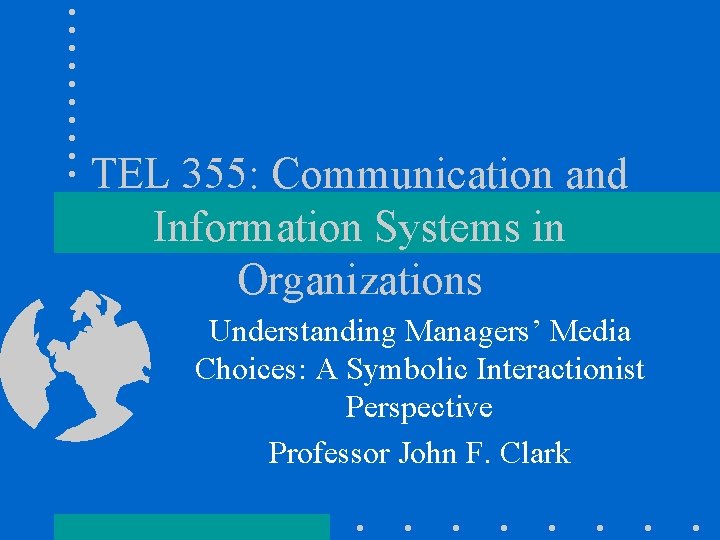 TEL 355: Communication and Information Systems in Organizations

Understanding Managers’ Media Choices: A Symbolic Interactionist Perspective

Professor John F. Clark